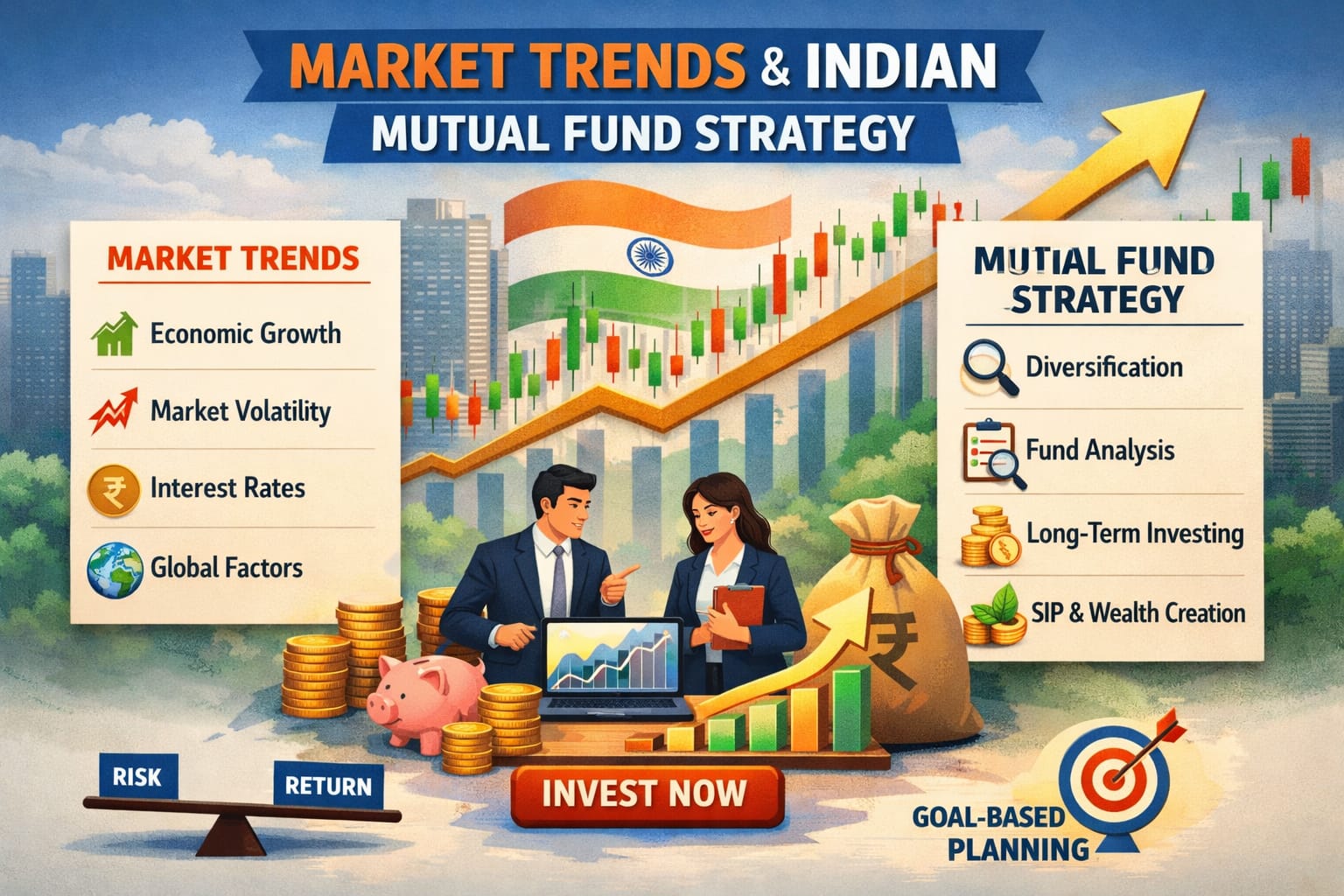 MARKET TRENDS & INDIAN
MUTUAL FUND STRATEGY

MARKET TRENDS

Economic Growth

Market Volatility

₹ Interest Rates

Global Factors

MUTIAL FUND STRATEGY

Diversification

Fund Analysis

Long-Term Investing

SIP & Wealth Creation

₹

RISK

RETURN

INVEST NOW

GOAL-BASED PLANNING